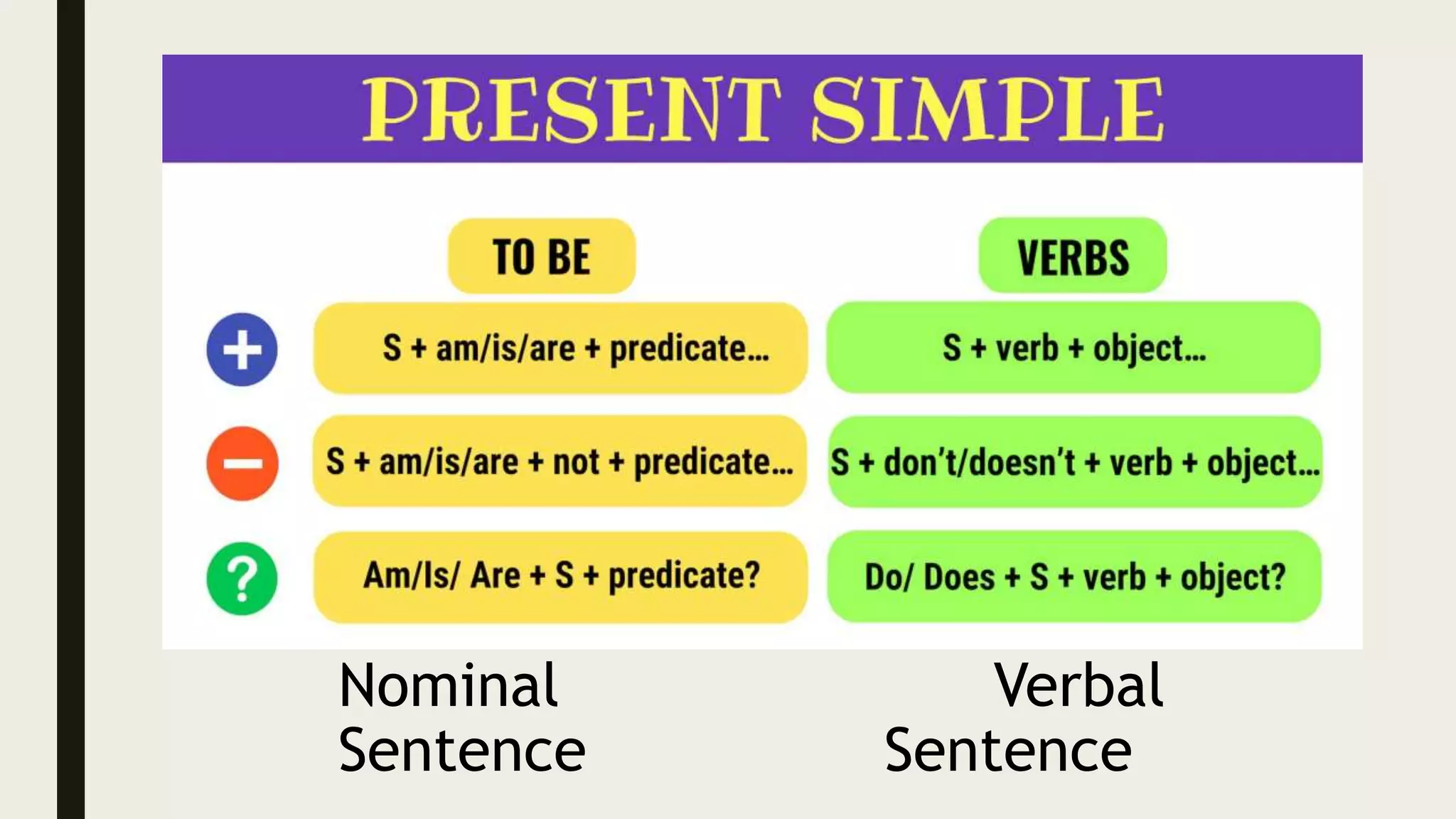 PRESENT SIMPLE

|  | TO BE | VERBS |
|---|---|---|
| + | S + am/is/are + predicate... | S + verb + object... |
| − | S + am/is/are + not + predicate... | S + don't/doesn't + verb + object... |
| ? | Am/Is/ Are + S + predicate? | Do/ Does + S + verb + object? |

Nominal Sentence

Verbal Sentence